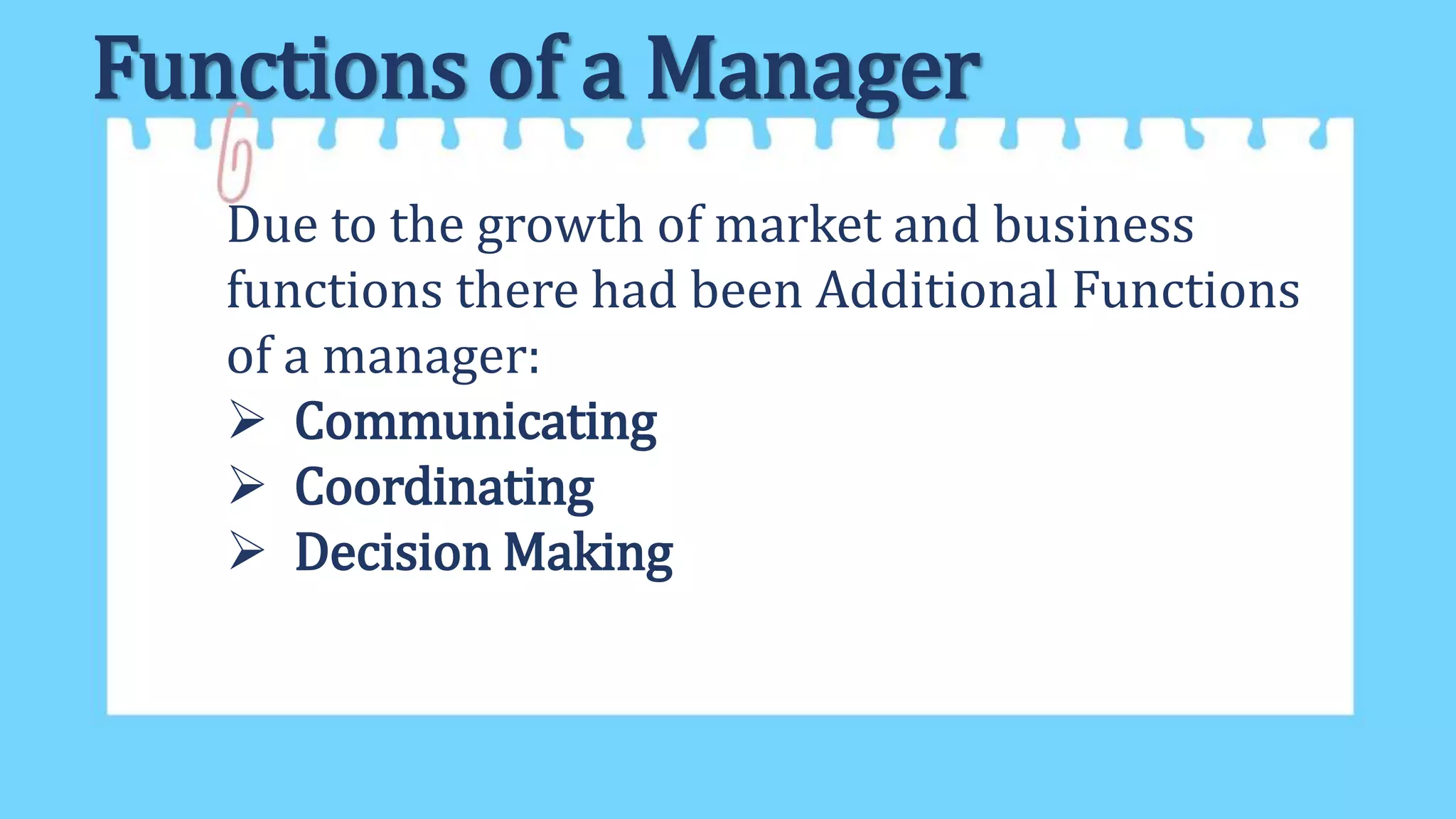 Functions of a Manager

Due to the growth of market and business functions there had been Additional Functions of a manager:

➢ Communicating
➢ Coordinating
➢ Decision Making